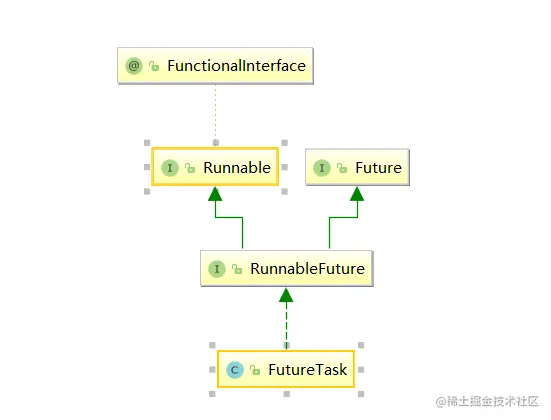 @ FunctionalInterface

I Runnable

I Future

I RunnableFuture

C FutureTask

@稀土掘金技术社区